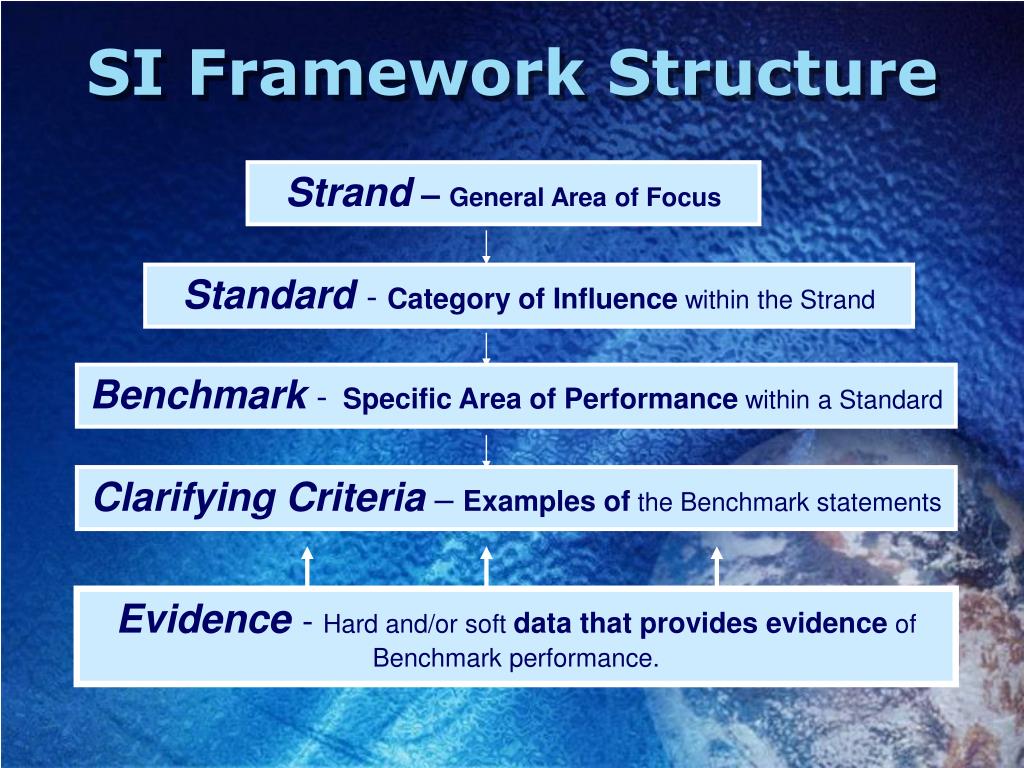 SI Framework Structure

Strand – General Area of Focus

Standard - Category of Influence within the Strand

Benchmark - Specific Area of Performance within a Standard

Clarifying Criteria – Examples of the Benchmark statements

Evidence - Hard and/or soft data that provides evidence of Benchmark performance.